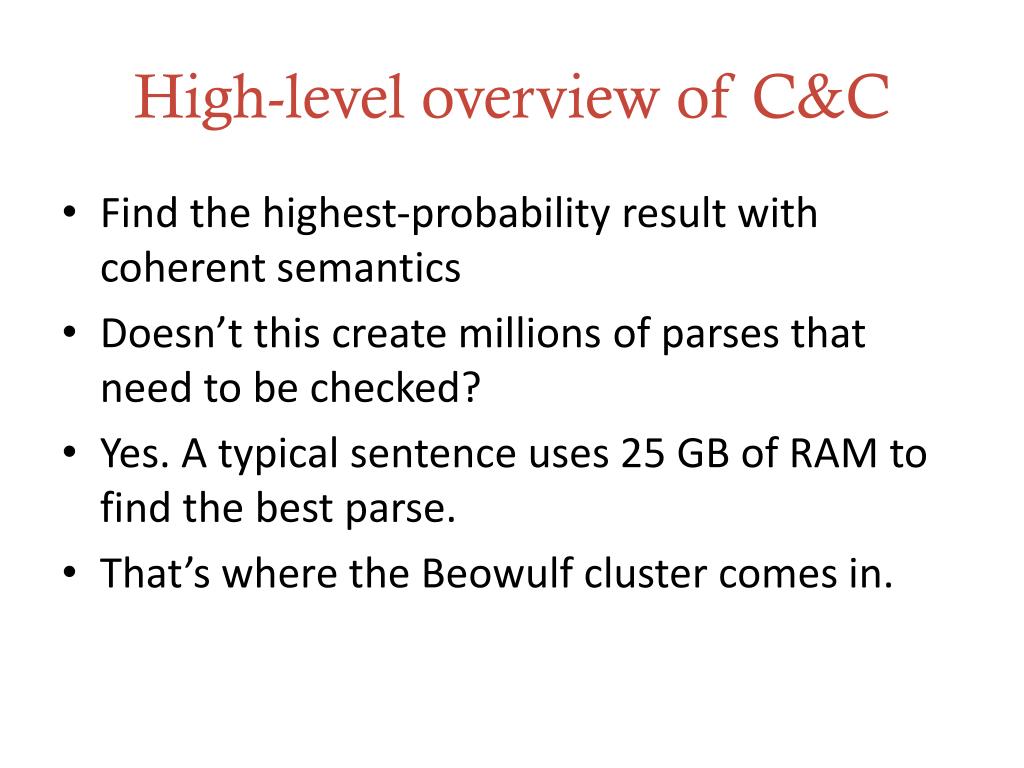 High-level overview of C&C

• Find the highest-probability result with coherent semantics
• Doesn’t this create millions of parses that need to be checked?
• Yes. A typical sentence uses 25 GB of RAM to find the best parse.
• That’s where the Beowulf cluster comes in.